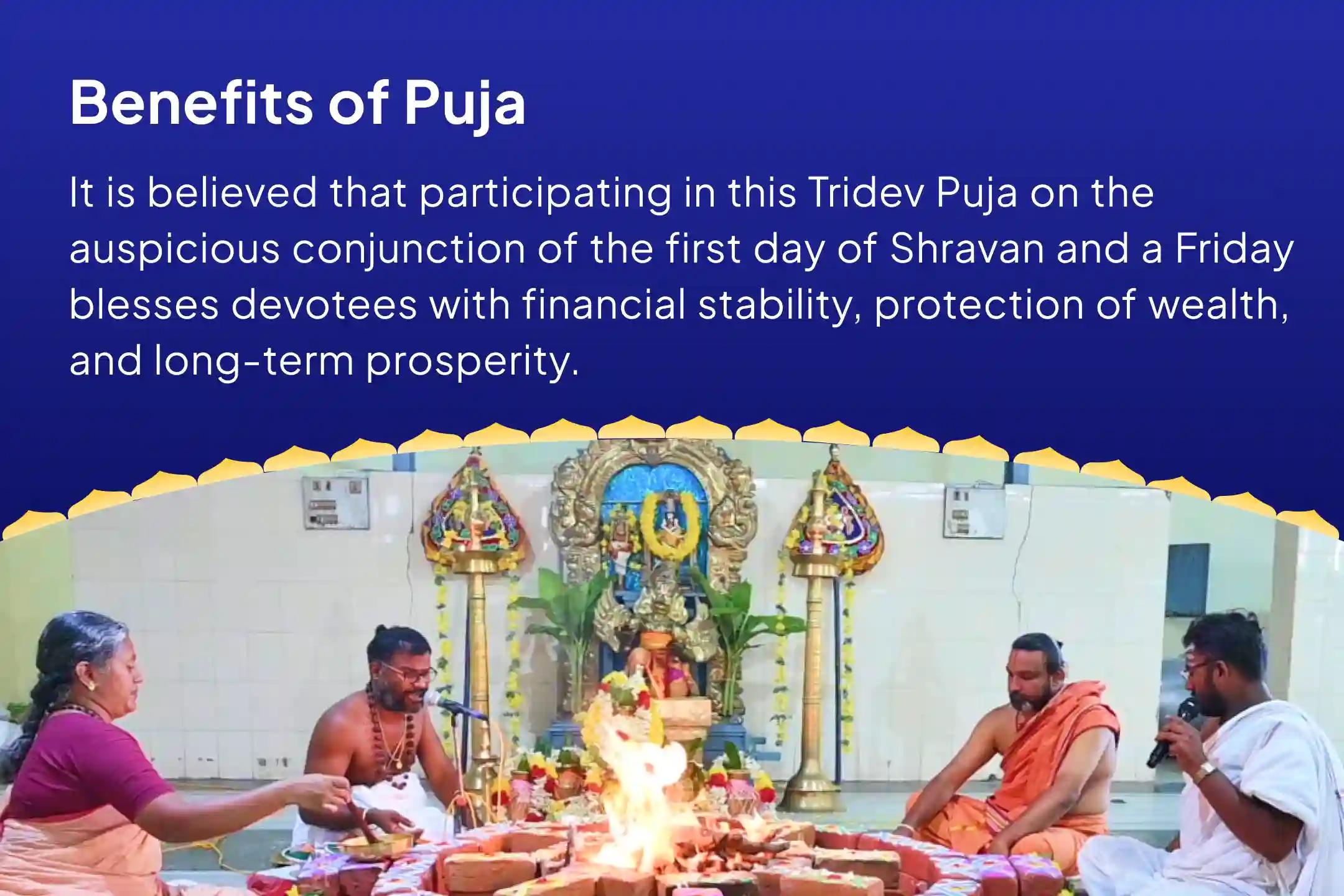 Benefits of Puja

It is believed that participating in this Tridev Puja on the auspicious conjunction of the first day of Shravan and a Friday blesses devotees with financial stability, protection of wealth, and long-term prosperity.